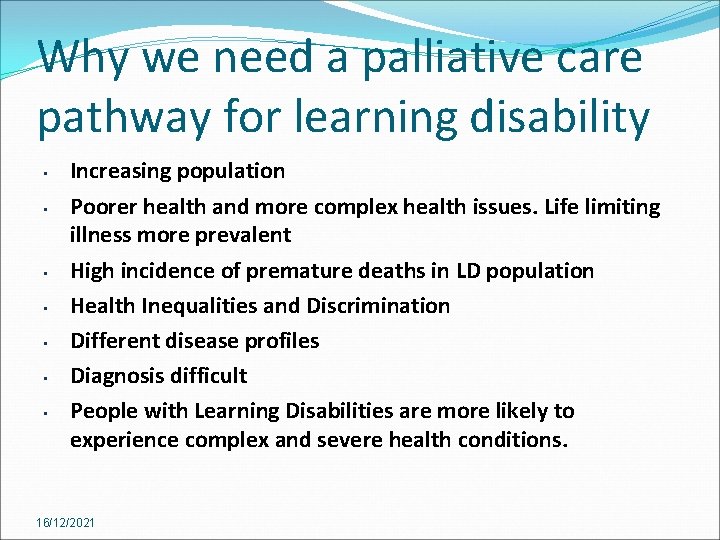 Why we need a palliative care pathway for learning disability

- Increasing population
- Poorer health and more complex health issues. Life limiting illness more prevalent
- High incidence of premature deaths in LD population
- Health Inequalities and Discrimination
- Different disease profiles
- Diagnosis difficult
- People with Learning Disabilities are more likely to experience complex and severe health conditions.

16/12/2021